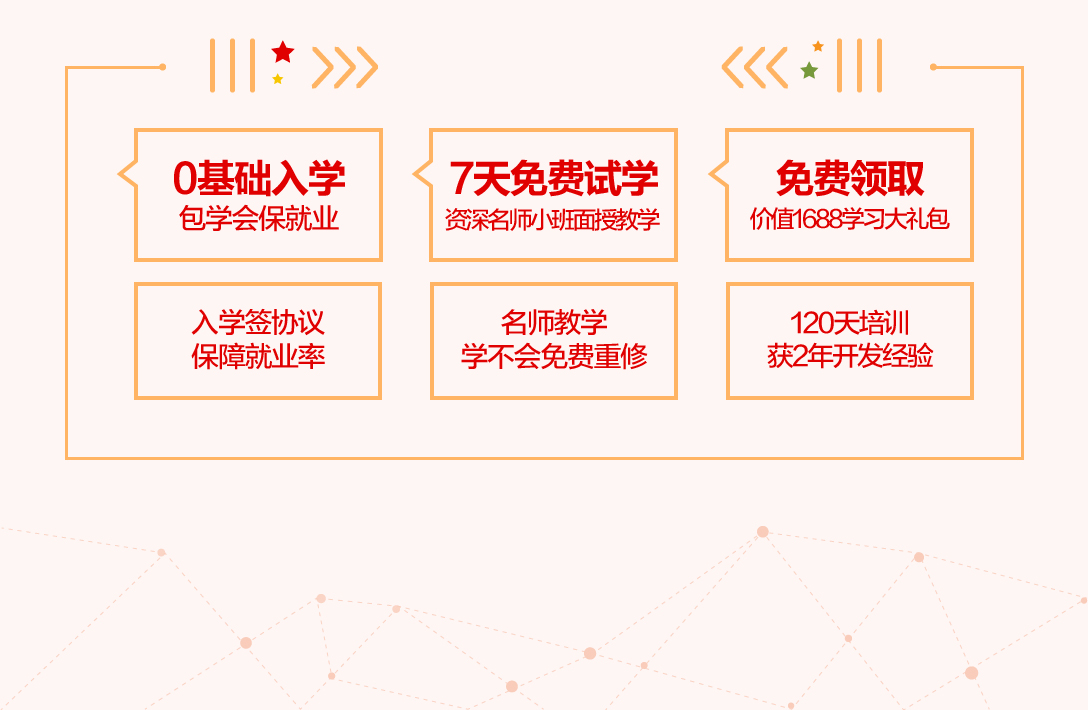 0基础入学
包学会保就业

7天免费试学
资深名师小班面授教学

免费领取
价值1688学习大礼包

入学签协议
保障就业率

名师教学
学不会免费重修

120天培训
获2年开发经验